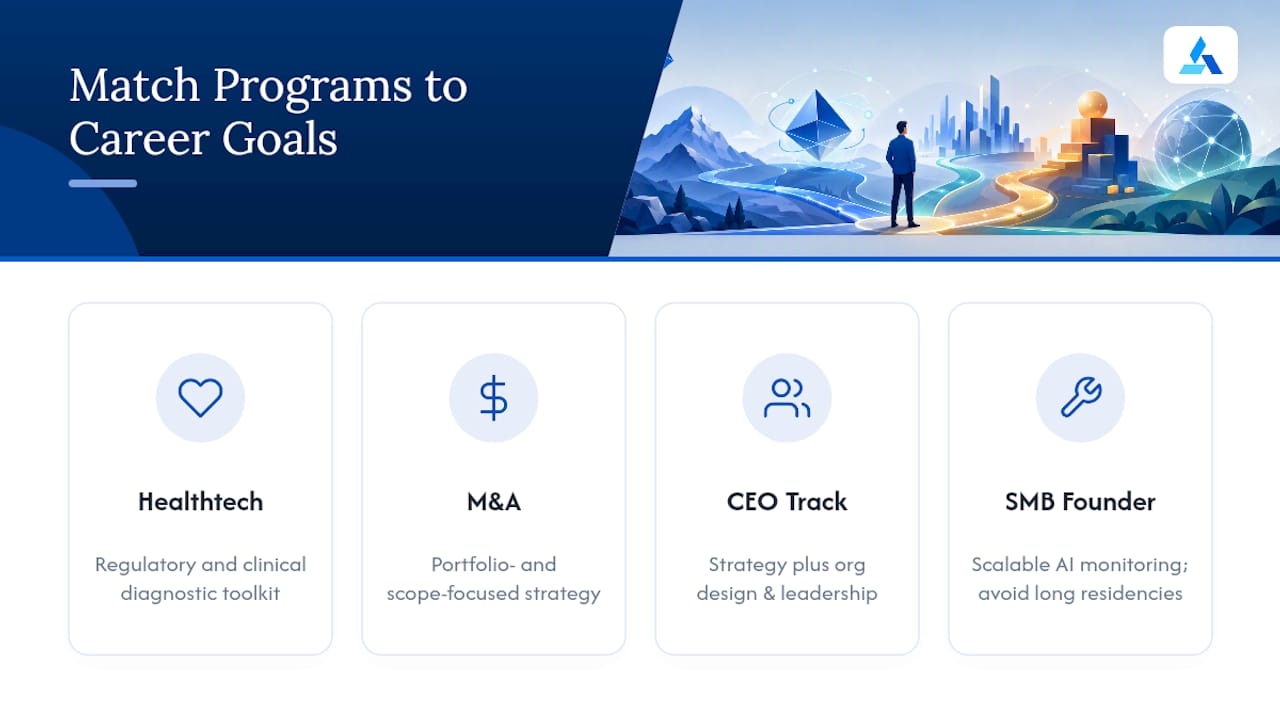 Match Programs to Career Goals

Healthtech

Regulatory and clinical diagnostic toolkit

M&A

Portfolio- and scope-focused strategy

CEO Track

Strategy plus org design & leadership

SMB Founder

Scalable AI monitoring; avoid long residencies